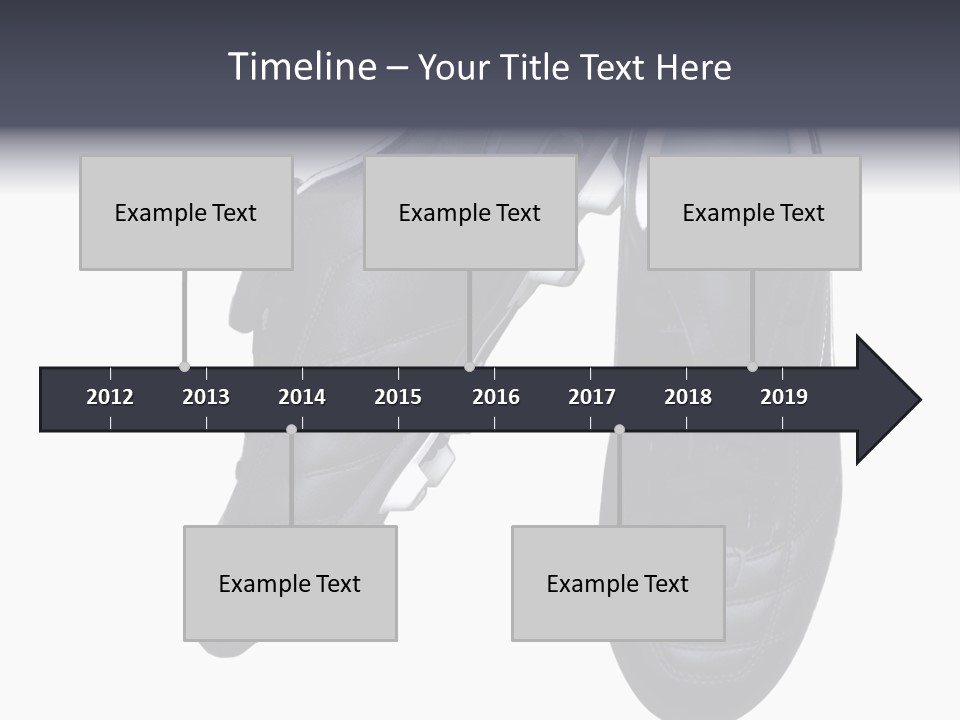 Timeline – Your Title Text Here

Example Text

Example Text

Example Text

2012 2013 2014 2015 2016 2017 2018 2019

Example Text

Example Text